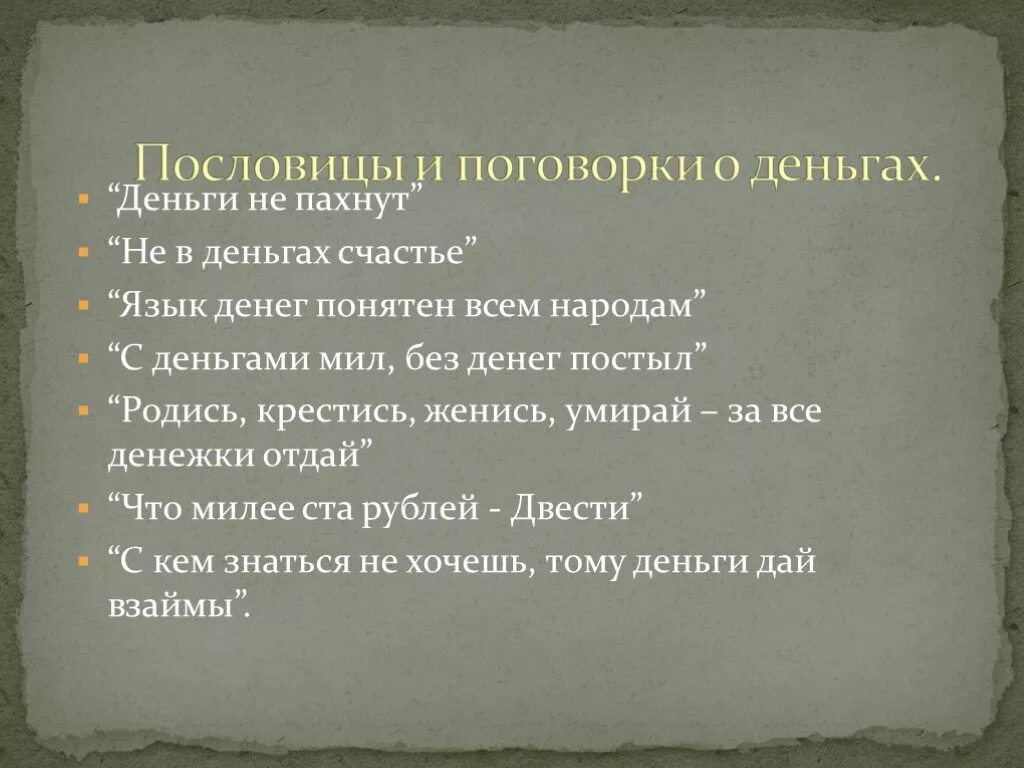 Пословицы и поговорки о деньгах.

“Деньги не пахнут”

“Не в деньгах счастье”

“Язык денег понятен всем народам”

“С деньгами мил, без денег постыл”

“Родись, крестись, женись, умирай – за все денежки отдай”

“Что милее ста рублей - Двести”

“С кем знаться не хочешь, тому деньги дай взаймы”.